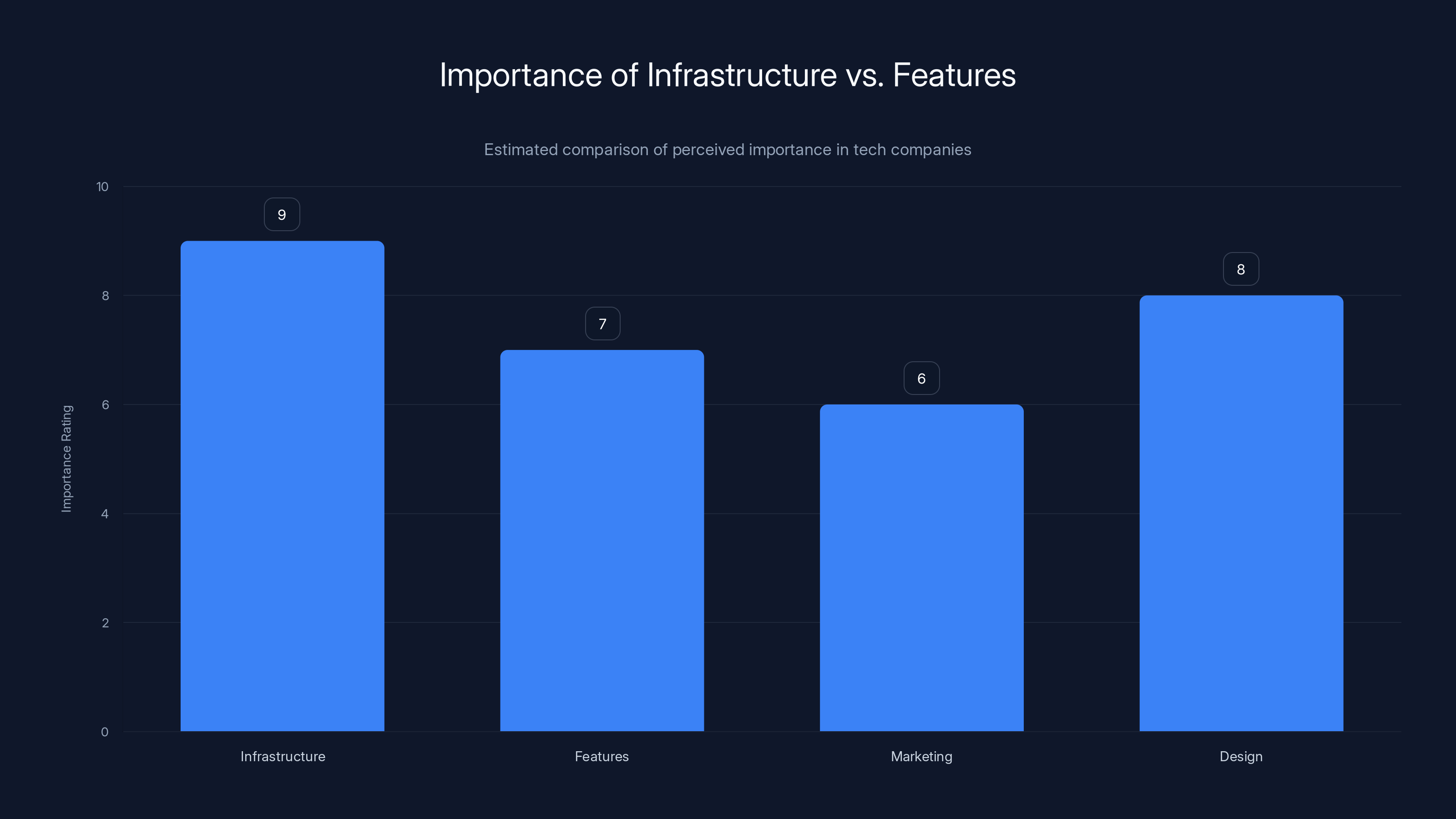 Importance of Infrastructure vs. Features

Estimated comparison of perceived importance in tech companies

Importance Rating

10
8
6
4
2
0

9
7
6
8

Infrastructure
Features
Marketing
Design